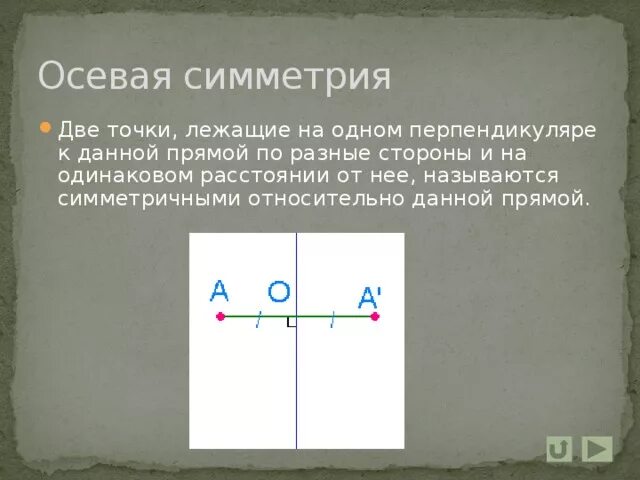 Осевая симметрия

Две точки, лежащие на одном перпендикуляре к данной прямой по разные стороны и на одинаковом расстоянии от нее, называются симметричными относительно данной прямой.

A O A'